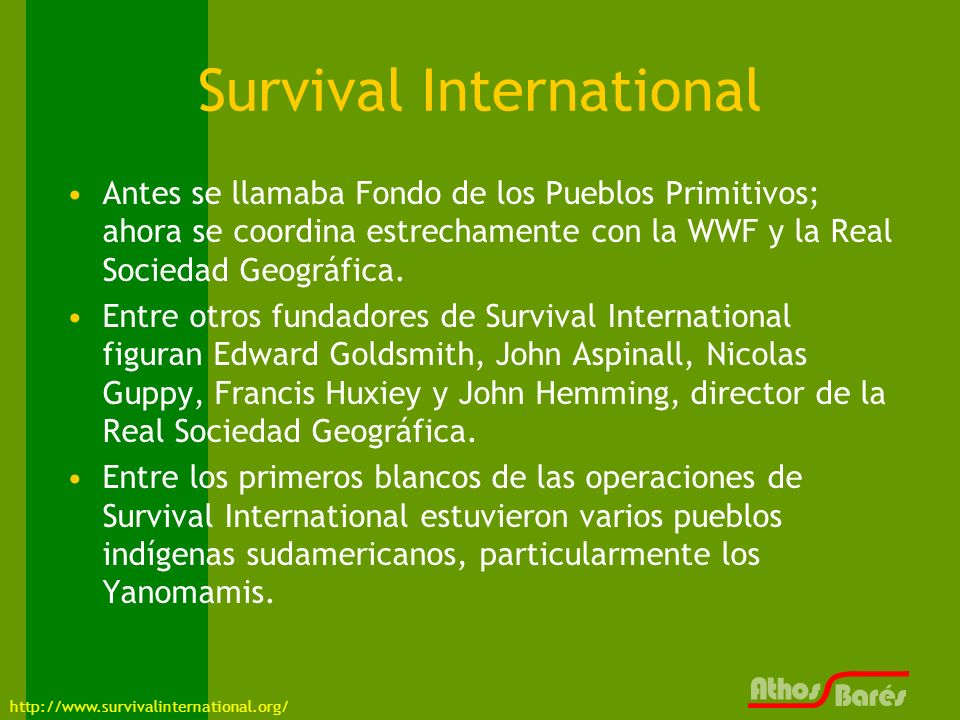 Survival International

• Antes se llamaba Fondo de los Pueblos Primitivos; ahora se coordina estrechamente con la WWF y la Real Sociedad Geográfica.

• Entre otros fundadores de Survival International figuran Edward Goldsmith, John Aspinall, Nicolas Guppy, Francis Huxiey y John Hemming, director de la Real Sociedad Geográfica.

• Entre los primeros blancos de las operaciones de Survival International estuvieron varios pueblos indígenas sudamericanos, particularmente los Yanomamis.

http://www.survivalinternational.org/

Athos Barés